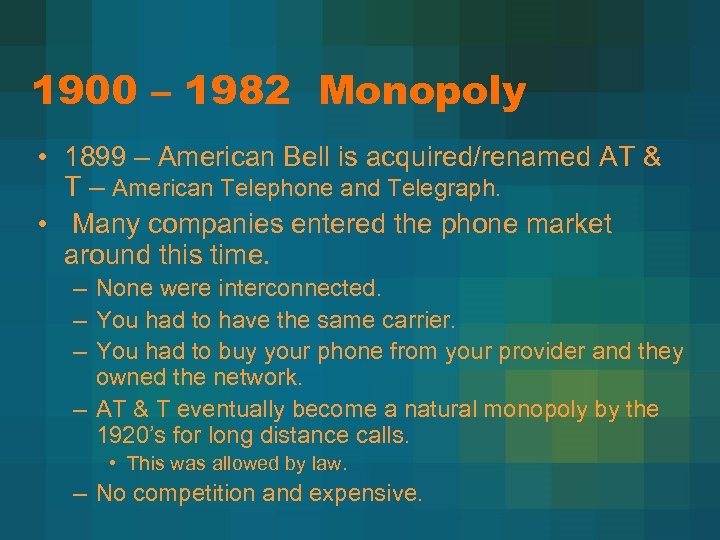 1900 – 1982 Monopoly

• 1899 – American Bell is acquired/renamed AT & T – American Telephone and Telegraph.
• Many companies entered the phone market around this time.
– None were interconnected.
– You had to have the same carrier.
– You had to buy your phone from your provider and they owned the network.
– AT & T eventually become a natural monopoly by the 1920's for long distance calls.
• This was allowed by law.
– No competition and expensive.